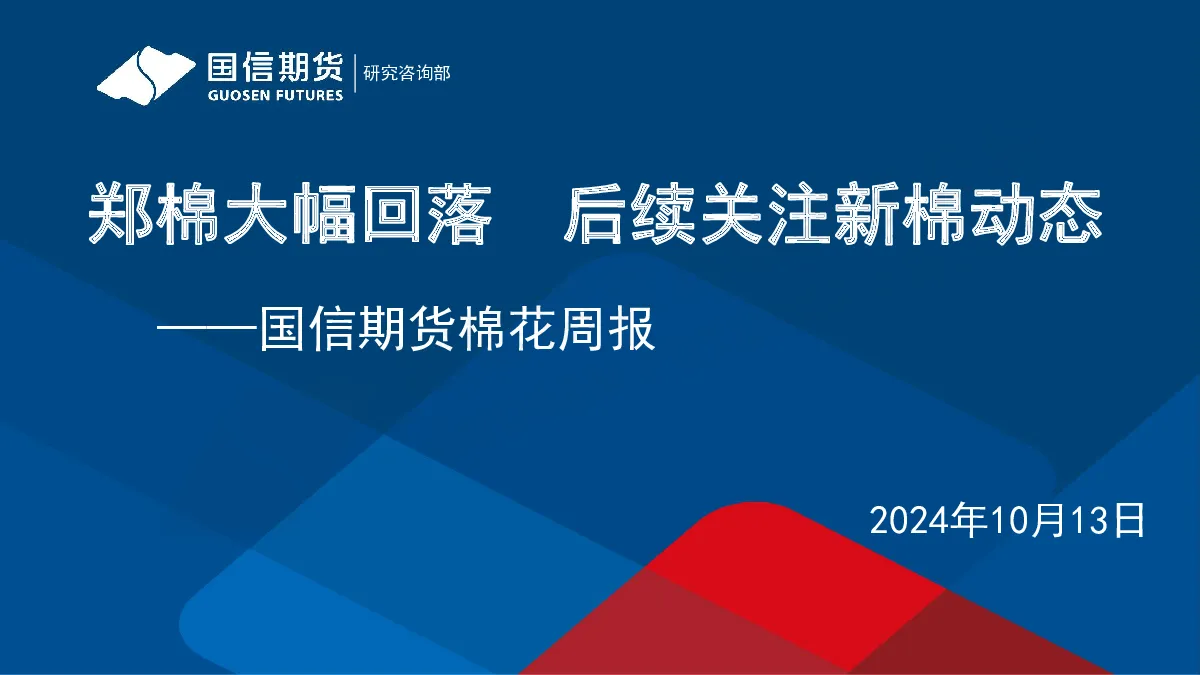 国信期货
GUOSEN FUTURES
研究咨询部

郑棉大幅回落　后续关注新棉动态

——国信期货棉花周报

2024年10月13日